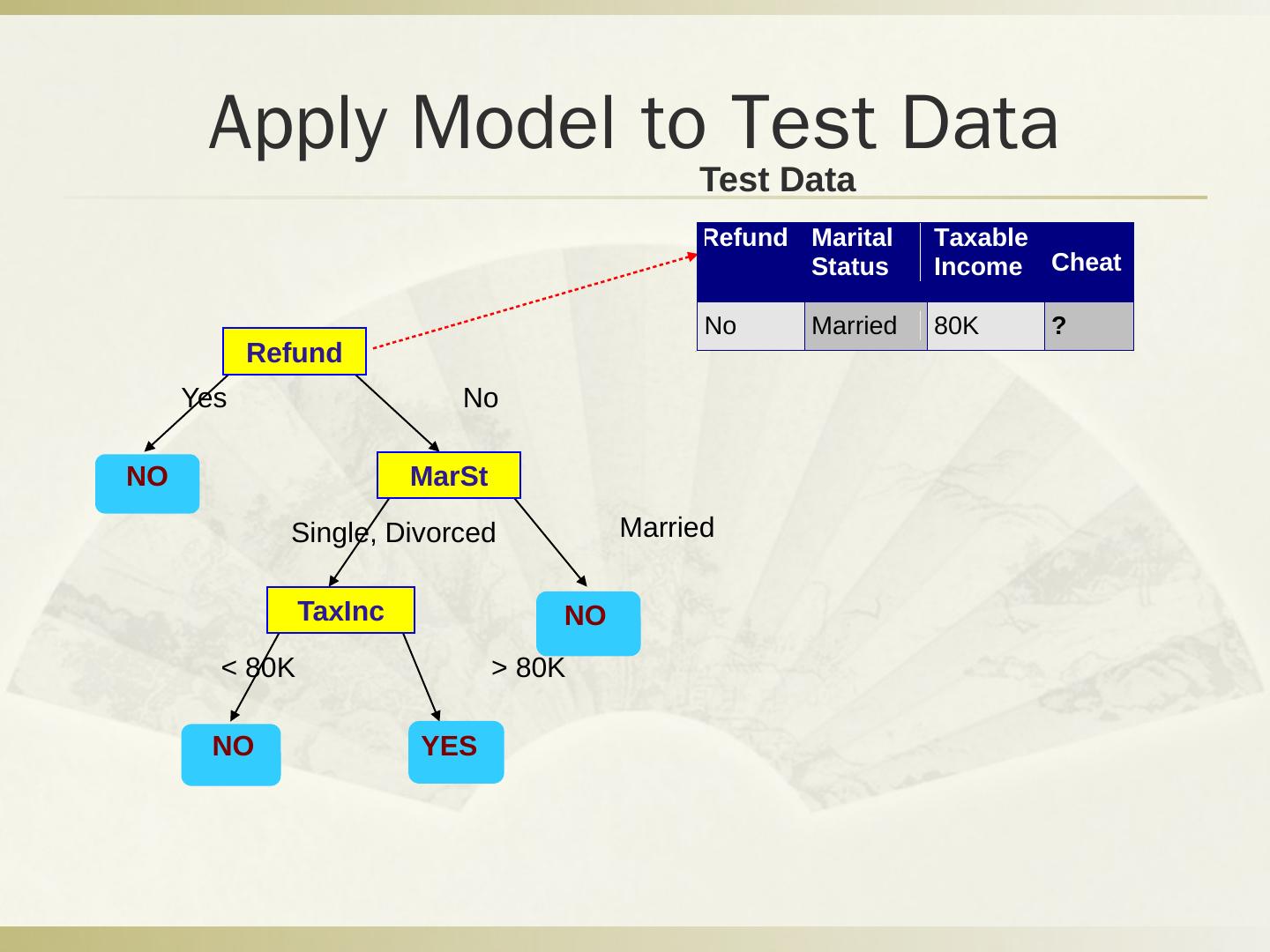 Apply Model to Test Data

Test Data

| Refund | Marital Status | Taxable Income | Cheat |
|---|---|---|---|
| No | Married | 80K | ? |

Refund

Yes

No

NO

MarSt

Single, Divorced

Married

TaxInc

NO

< 80K

> 80K

NO

YES